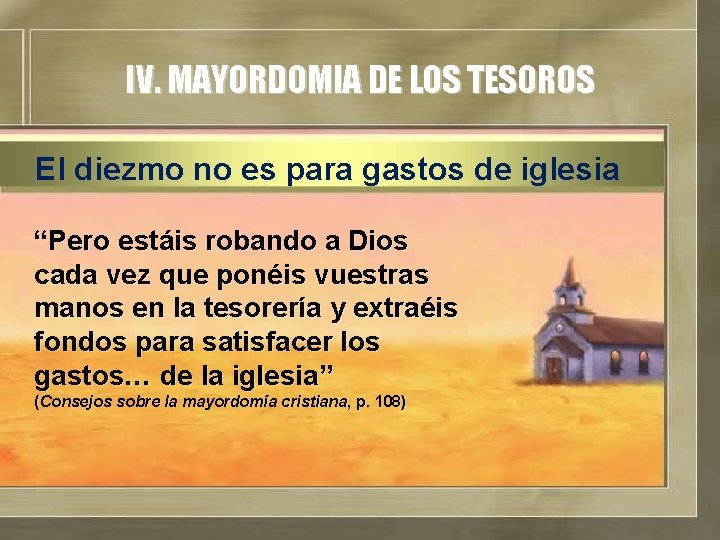 IV. MAYORDOMIA DE LOS TESOROS

El diezmo no es para gastos de iglesia

“Pero estáis robando a Dios cada vez que ponéis vuestras manos en la tesorería y extraéis fondos para satisfacer los gastos… de la iglesia”
(Consejos sobre la mayordomía cristiana, p. 108)